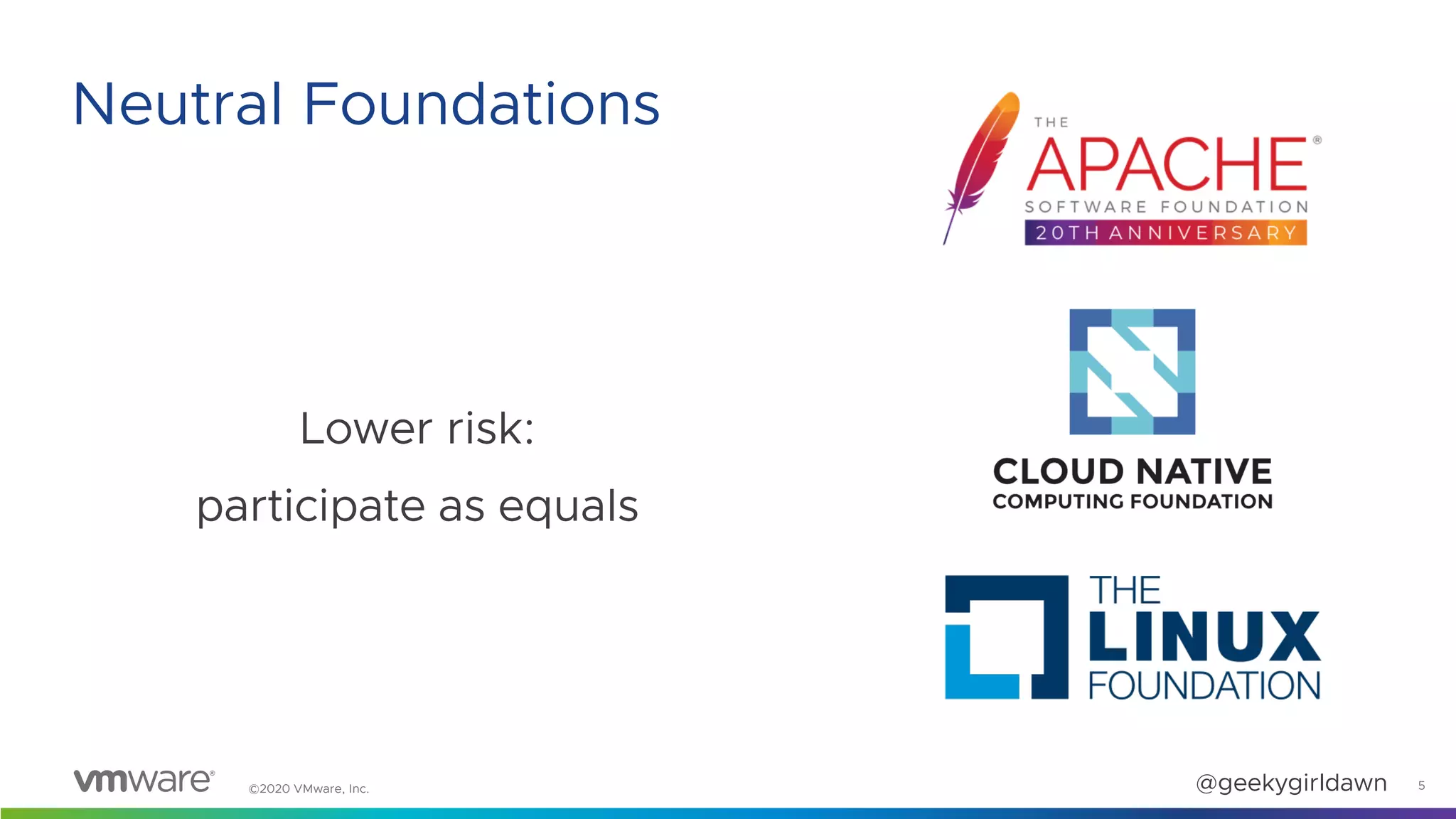 Neutral Foundations

Lower risk:

participate as equals

THE APACHE® SOFTWARE FOUNDATION 20TH ANNIVERSARY

CLOUD NATIVE COMPUTING FOUNDATION

THE LINUX FOUNDATION

vmware® ©2020 VMware, Inc.

@geekygirldawn 5